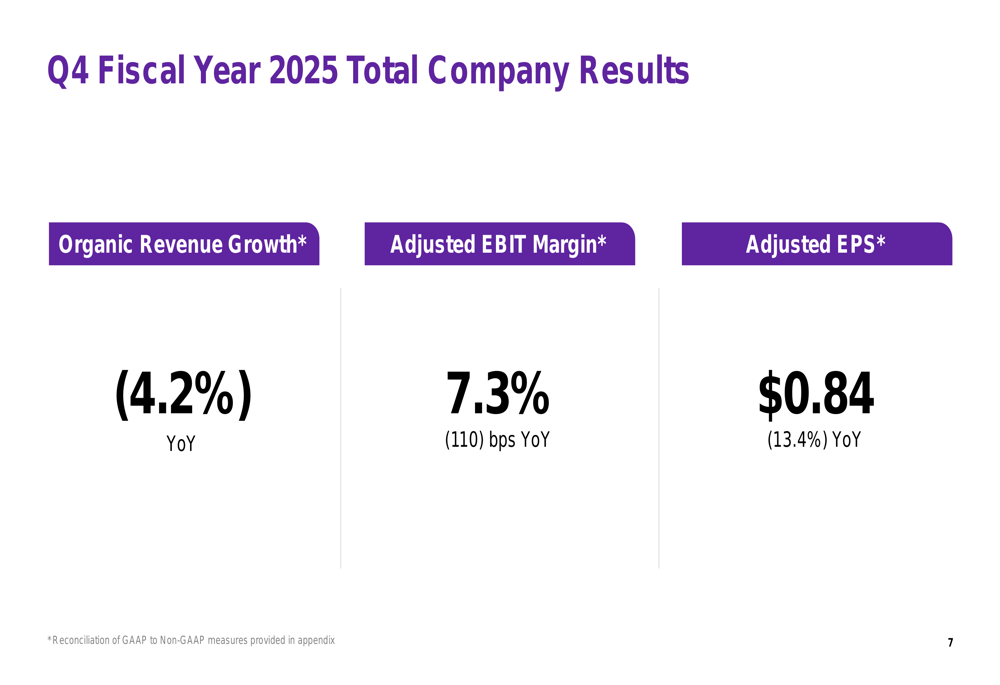 Q4 Fiscal Year 2025 Total Company Results

Organic Revenue Growth*

(4.2%)
YoY

Adjusted EBIT Margin*

7.3%
(110) bps YoY

Adjusted EPS*

\$0.84
(13.4%) YoY

*Reconciliation of GAAP to Non-GAAP measures provided in appendix

7